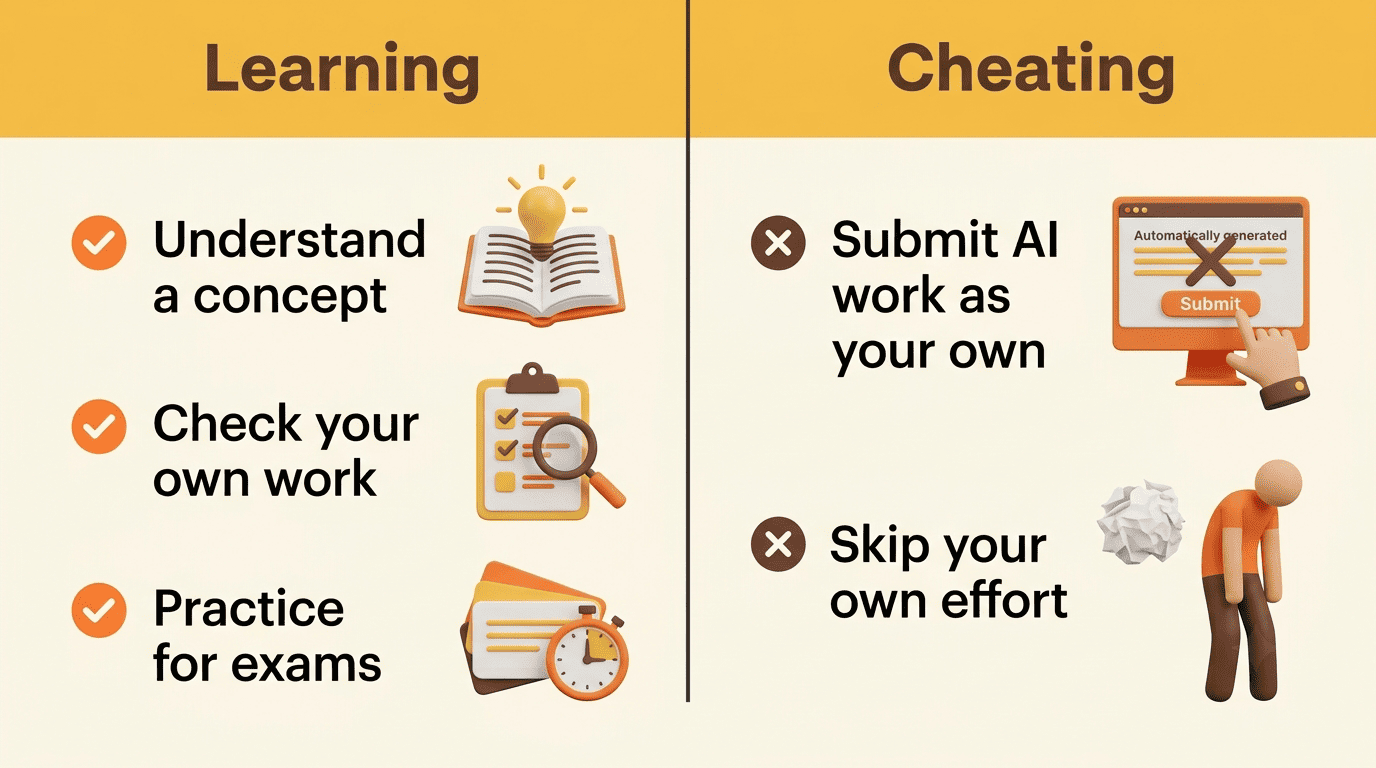 Learning

Understand a concept

Check your own work

Practice for exams

Cheating

Submit AI work as your own

Automatically generated

Submit

Skip your own effort